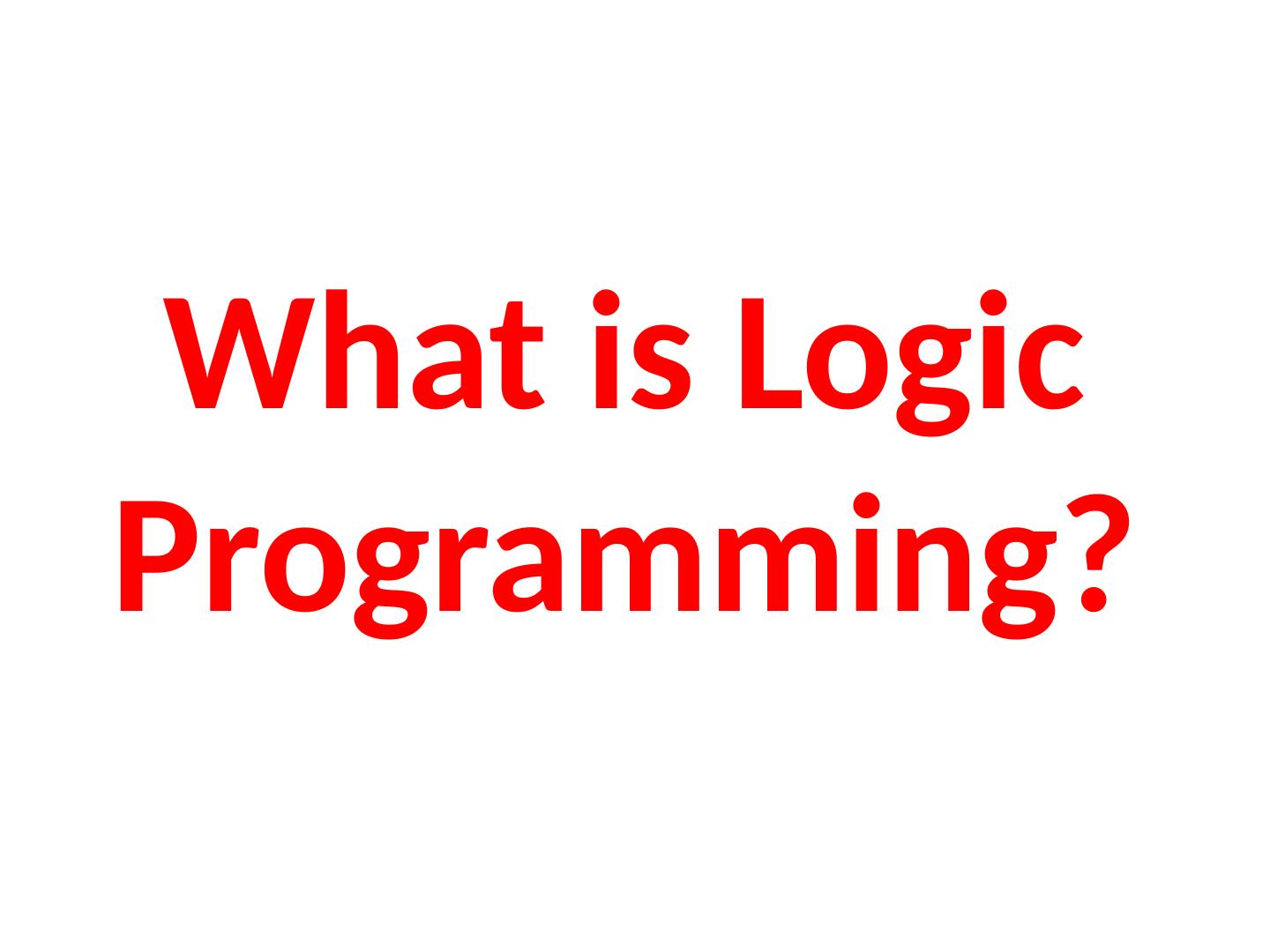 What is Logic Programming?